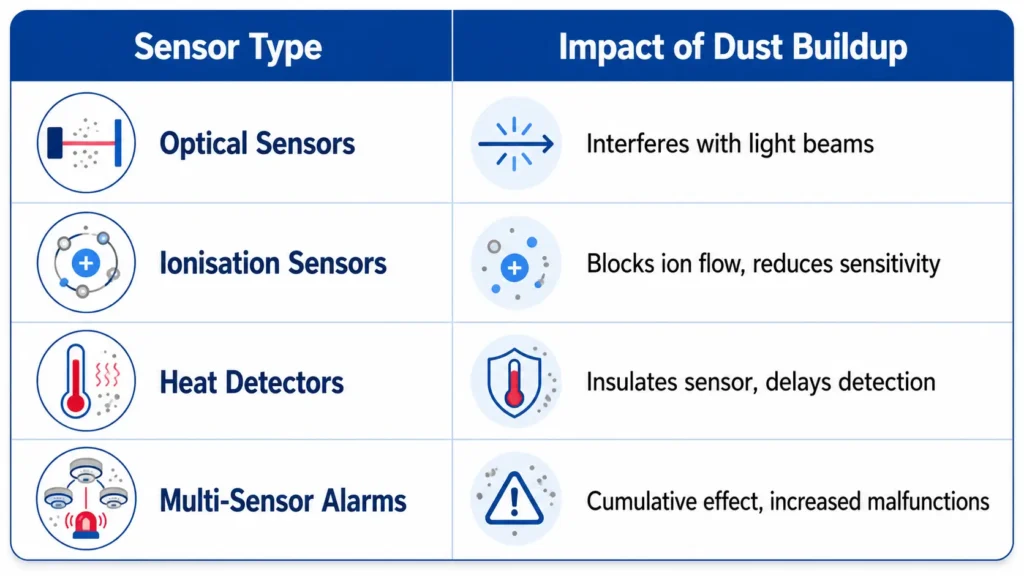 | Sensor Type | Impact of Dust Buildup |
|---|---|
| Optical Sensors | Interferes with light beams |
| Ionisation Sensors | Blocks ion flow, reduces sensitivity |
| Heat Detectors | Insulates sensor, delays detection |
| Multi-Sensor Alarms | Cumulative effect, increased malfunctions |